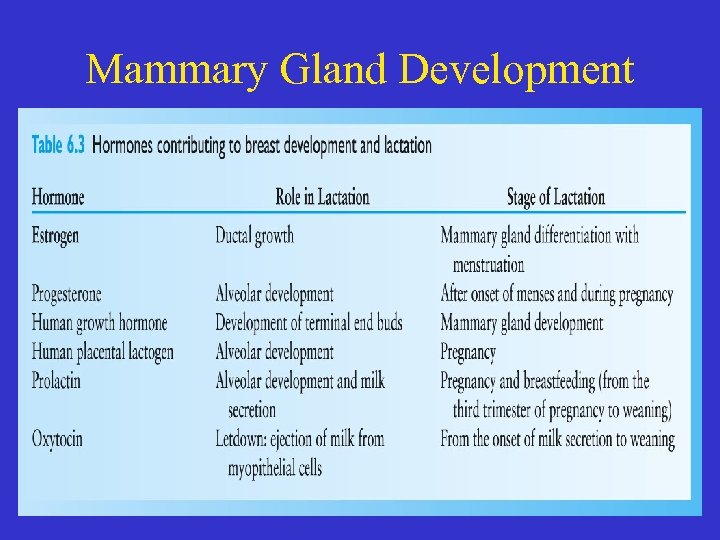 Mammary Gland Development

Table 6.3 Hormones contributing to breast development and lactation

| Hormone | Role in Lactation | Stage of Lactation |
|---|---|---|
| Estrogen | Ductal growth | Mammary gland differentiation with menstruation |
| Progesterone | Alveolar development | After onset of menses and during pregnancy |
| Human growth hormone | Development of terminal end buds | Mammary gland development |
| Human placental lactogen | Alveolar development | Pregnancy |
| Prolactin | Alveolar development and milk secretion | Pregnancy and breastfeeding (from the third trimester of pregnancy to weaning) |
| Oxytocin | Letdown: ejection of milk from myopithelial cells | From the onset of milk secretion to weaning |